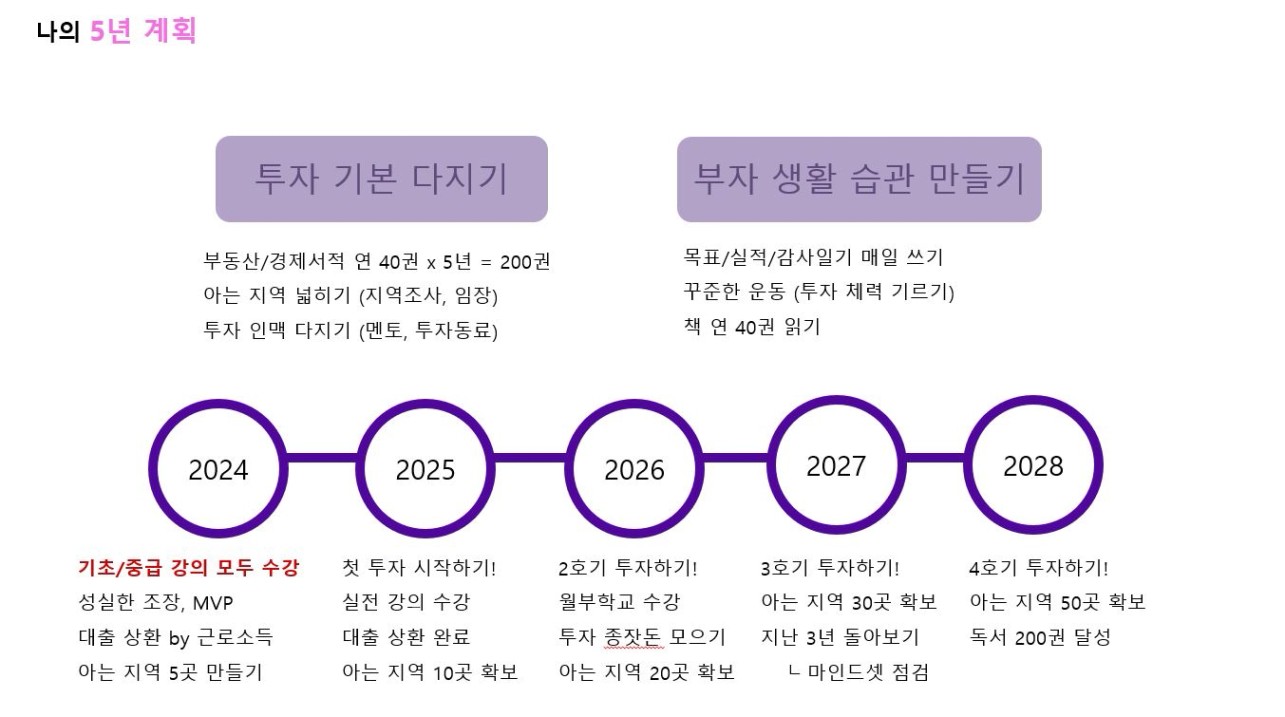 나의 5년 계획

투자 기본 다지기

부동산/경제서적 연 40권 x 5년 = 200권
아는 지역 넓히기 (지역조사, 임장)
투자 인맥 다지기 (멘토, 투자동료)

부자 생활 습관 만들기

목표/실적/감사일기 매일 쓰기
꾸준한 운동 (투자 체력 기르기)
책 연 40권 읽기

2024

2025

2026

2027

2028

기초/중급 강의 모두 수강
성실한 조장, MVP
대출 상환 by 근로소득
아는 지역 5곳 만들기

첫 투자 시작하기!
실전 강의 수강
대출 상환 완료
아는 지역 10곳 확보

2호기 투자하기!
월부학교 수강
투자 종잣돈 모으기
아는 지역 20곳 확보

3호기 투자하기!
아는 지역 30곳 확보
지난 3년 돌아보기
ㄴ 마인드셋 점검

4호기 투자하기!
아는 지역 50곳 확보
독서 200권 달성